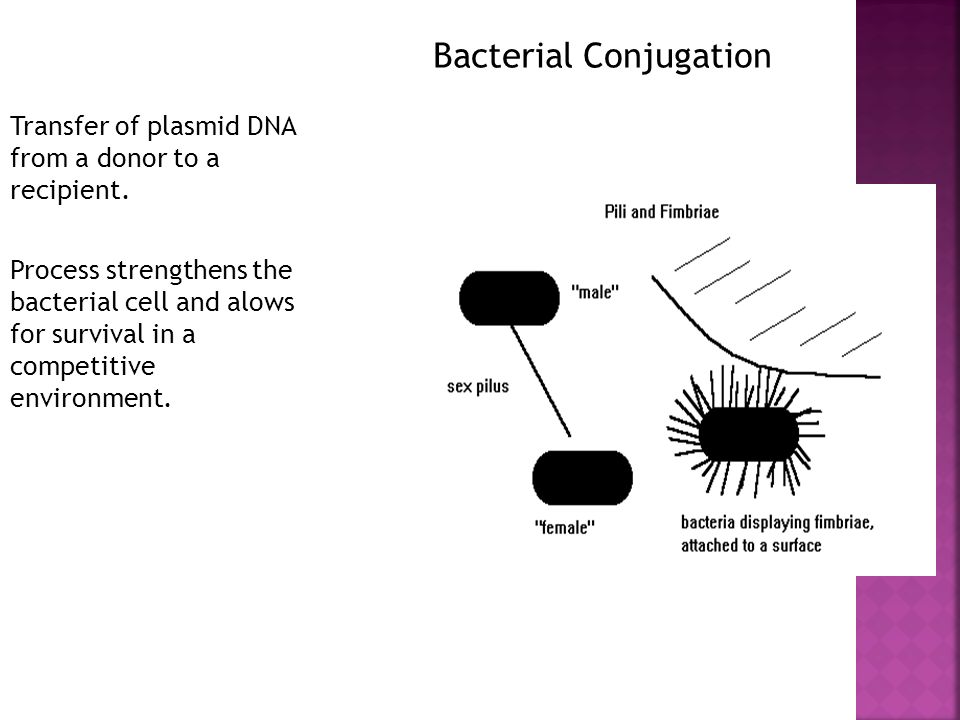 Bacterial Conjugation

Transfer of plasmid DNA from a donor to a recipient.

Process strengthens the bacterial cell and alows for survival in a competitive environment.

Pili and Fimbriae

"male"

sex pilus

"female"

bacteria displaying fimbriae, attached to a surface